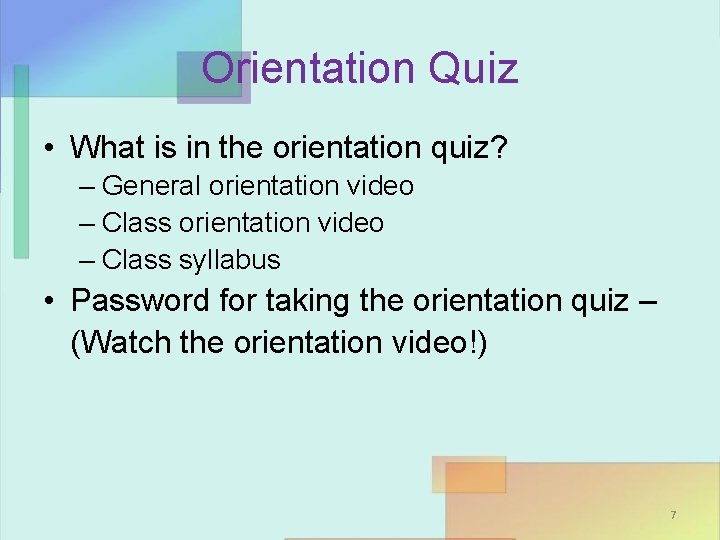 Orientation Quiz

• What is in the orientation quiz?
– General orientation video
– Class orientation video
– Class syllabus

• Password for taking the orientation quiz – (Watch the orientation video!)

7